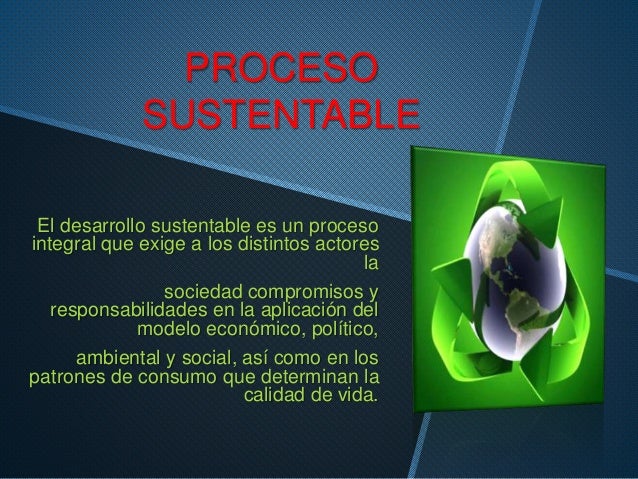 PROCESO SUSTENTABLE

El desarrollo sustentable es un proceso integral que exige a los distintos actores la

sociedad compromisos y responsabilidades en la aplicación del modelo económico, político,

ambiental y social, así como en los patrones de consumo que determinan la calidad de vida.